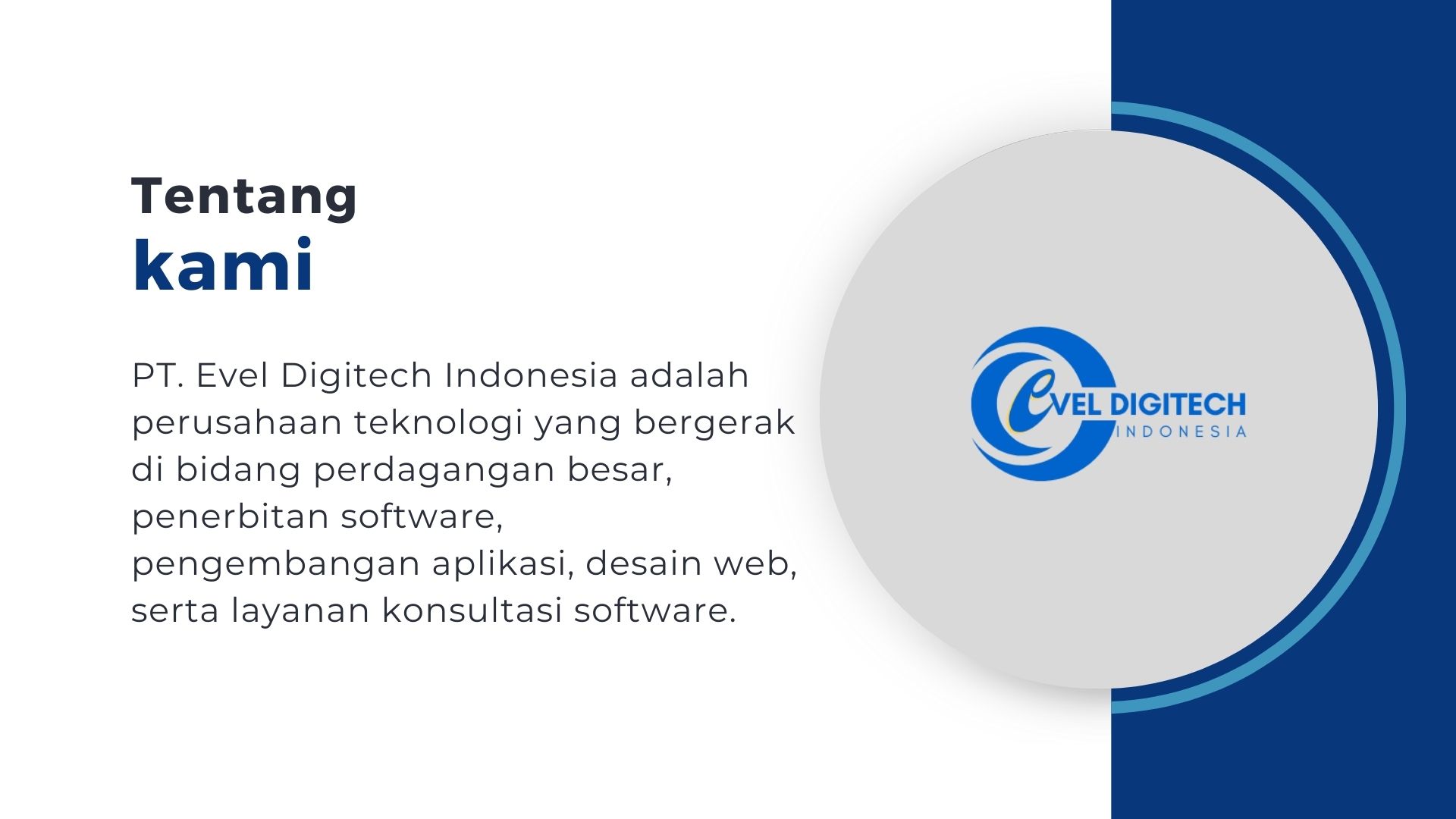 Tentang
kami

PT. Evel Digitech Indonesia adalah perusahaan teknologi yang bergerak di bidang perdagangan besar, penerbitan software, pengembangan aplikasi, desain web, serta layanan konsultasi software.

eVEL DIGITECH
INDONESIA